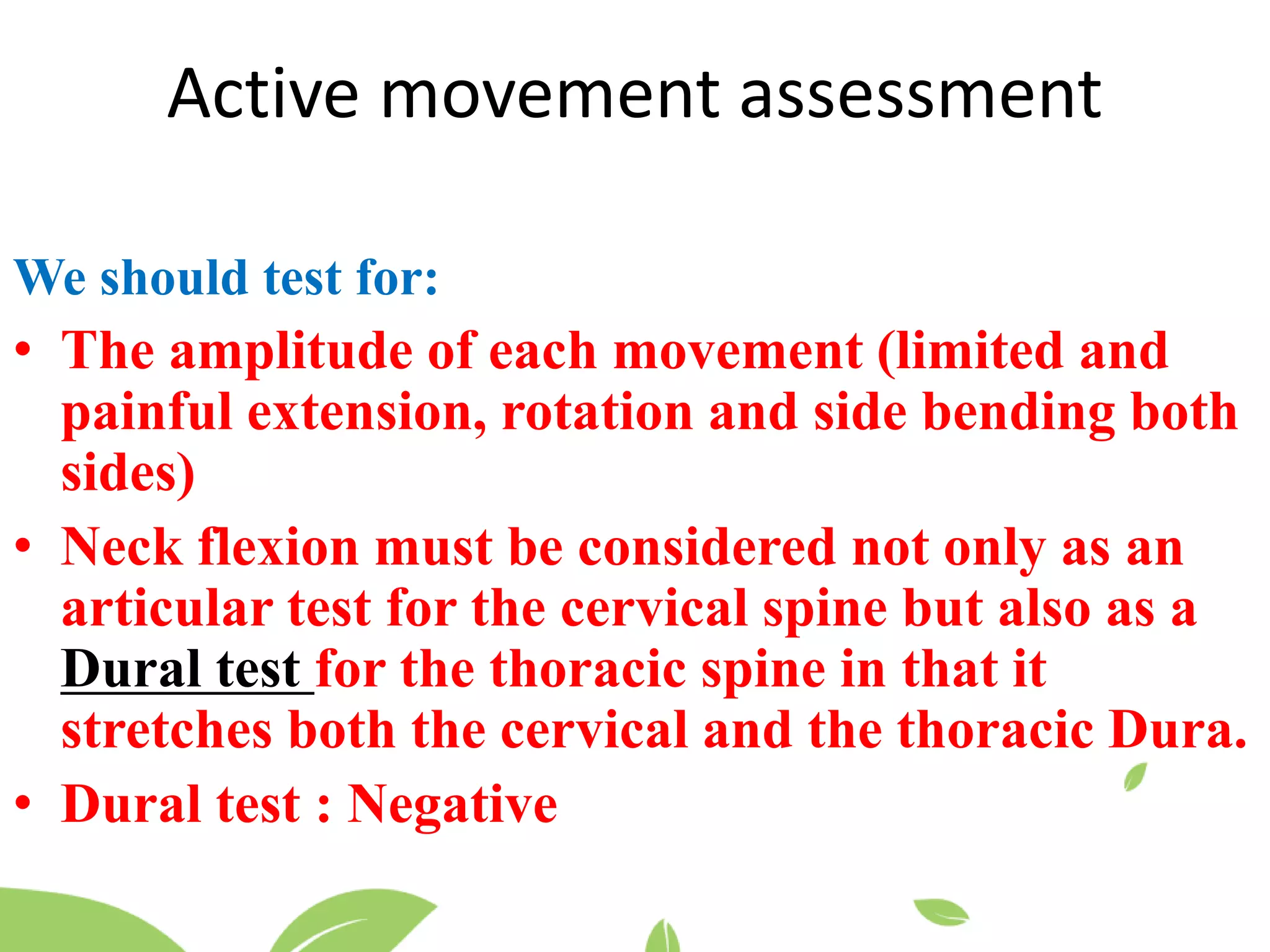 Active movement assessment

We should test for:

• The amplitude of each movement (limited and painful extension, rotation and side bending both sides)

• Neck flexion must be considered not only as an articular test for the cervical spine but also as a Dural test for the thoracic spine in that it stretches both the cervical and the thoracic Dura.

• Dural test : Negative